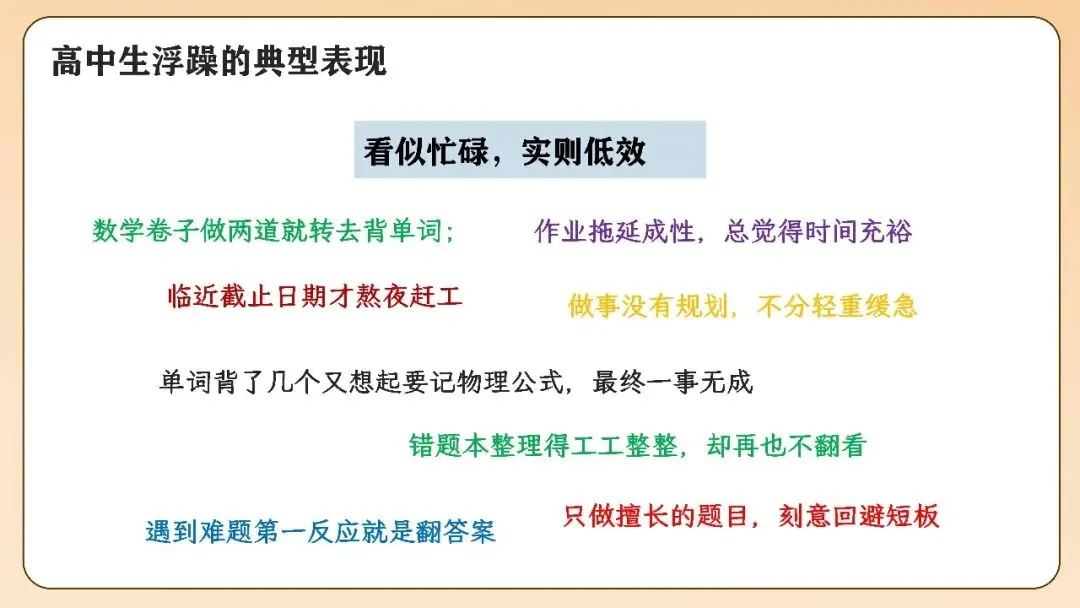 高中生浮躁的典型表现

看似忙碌，实则低效

数学卷子做两道就转去背单词；

作业拖延成性，总觉得时间充裕

临近截止日期才熬夜赶工

做事没有规划，不分轻重缓急

单词背了几个又想起要记物理公式，最终一事无成

错题本整理得工工整整，却再也不翻看

遇到难题第一反应就是翻答案

只做擅长的题目，刻意回避短板